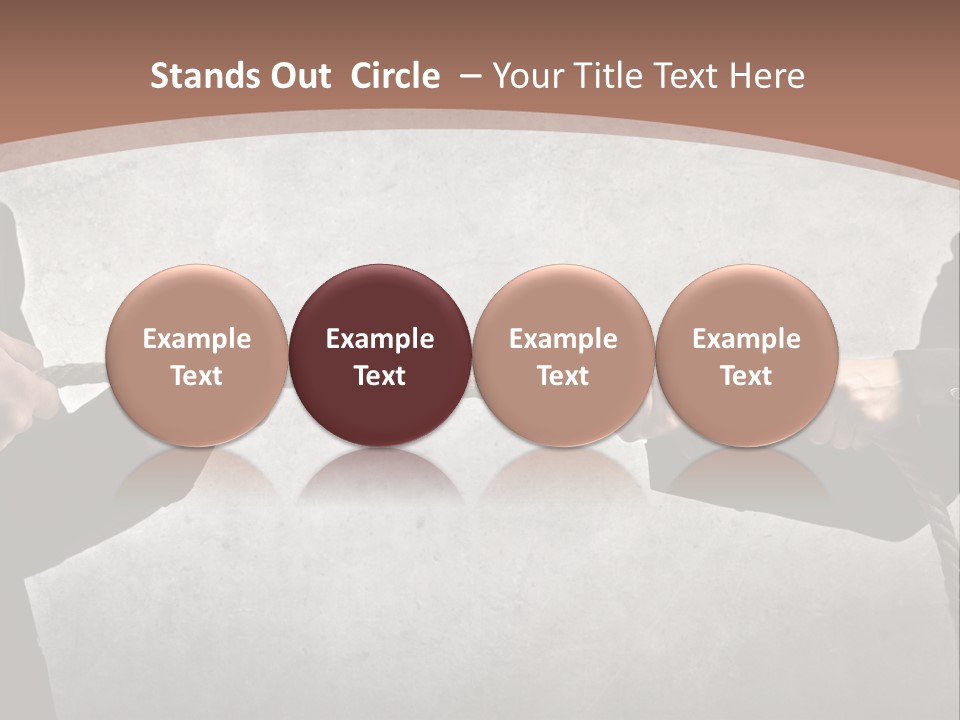 Stands Out Circle – Your Title Text Here

Example Text

Example Text

Example Text

Example Text